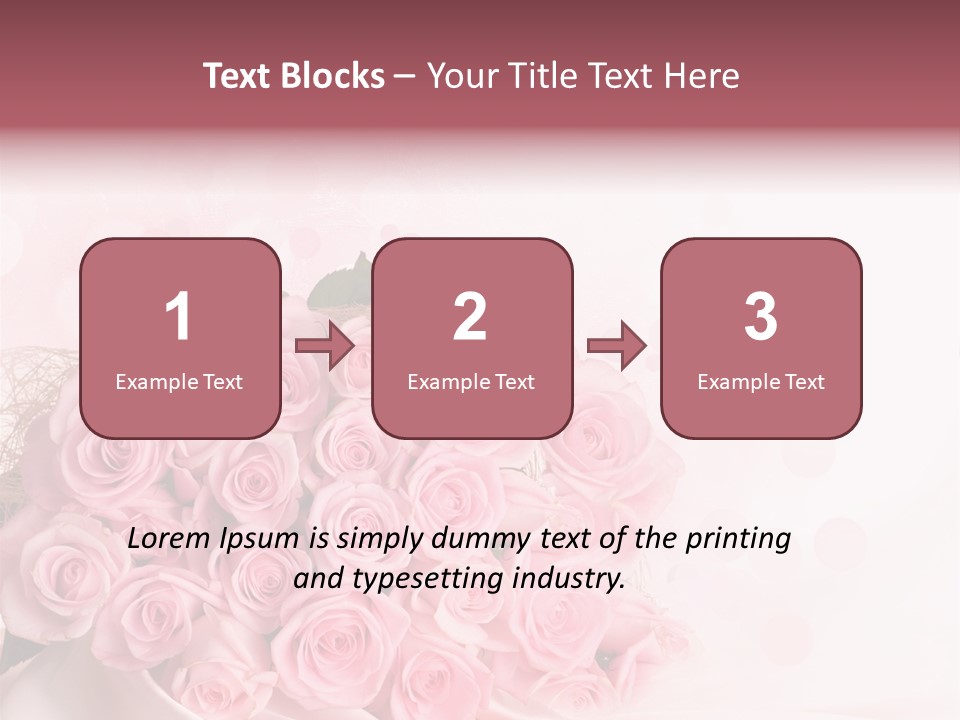 Text Blocks – Your Title Text Here

1
Example Text

2
Example Text

3
Example Text

Lorem Ipsum is simply dummy text of the printing and typesetting industry.